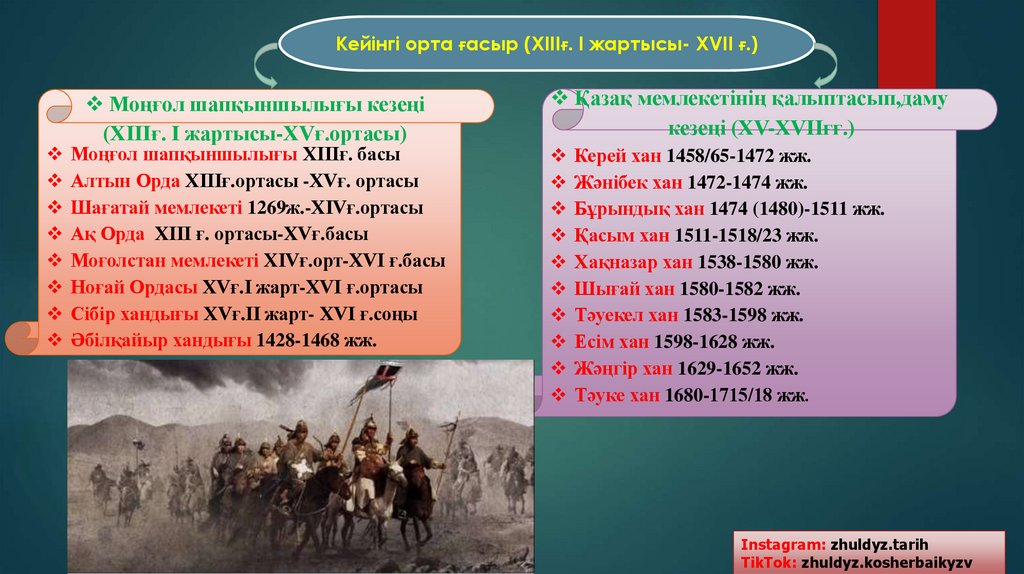 Кейінгі орта ғасыр (XIIIғ. I жартысы- XVII ғ.)

❖ Моңғол шапқыншылығы кезеңі (XIIIғ. I жартысы-XVғ.ортасы)

❖ Моңғол шапқыншылығы XIIIғ. басы
❖ Алтын Орда XIIIғ.ортасы -XVғ. ортасы
❖ Шағатай мемлекеті 1269ж.-XIVғ.ортасы
❖ Ақ Орда XIII ғ. ортасы-XVғ.басы
❖ Моғолстан мемлекеті XIVғ.орт-XVI ғ.басы
❖ Ноғай Ордасы XVғ.I жарт-XVI ғ.ортасы
❖ Сібір хандығы XVғ.II жарт- XVI ғ.соңы
❖ Әбілқайыр хандығы 1428-1468 жж.

❖ Қазақ мемлекетінің қалыптасып,даму кезеңі (XV-XVIIғғ.)

❖ Керей хан 1458/65-1472 жж.
❖ Жәнібек хан 1472-1474 жж.
❖ Бұрындық хан 1474 (1480)-1511 жж.
❖ Қасым хан 1511-1518/23 жж.
❖ Хақназар хан 1538-1580 жж.
❖ Шығай хан 1580-1582 жж.
❖ Тәуекел хан 1583-1598 жж.
❖ Есім хан 1598-1628 жж.
❖ Жәңгір хан 1629-1652 жж.
❖ Тәуке хан 1680-1715/18 жж.

Instagram: zhuldyz.tarih
TikTok: zhuldyz.kosherbaikyzv